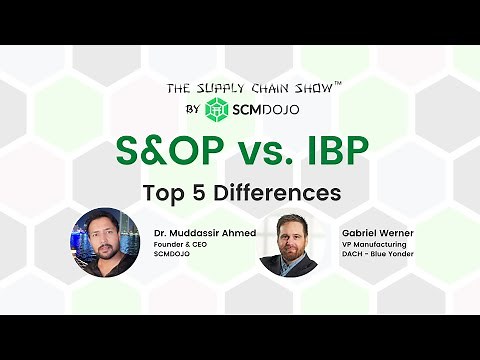 THE SUPPLY CHAIN SHOW™
BY SCMDOJO

S&OP vs. IBP

Top 5 Differences

Dr. Muddassir Ahmed
Founder & CEO
SCMDOJO

Gabriel Werner
VP Manufacturing
DACH - Blue Yonder